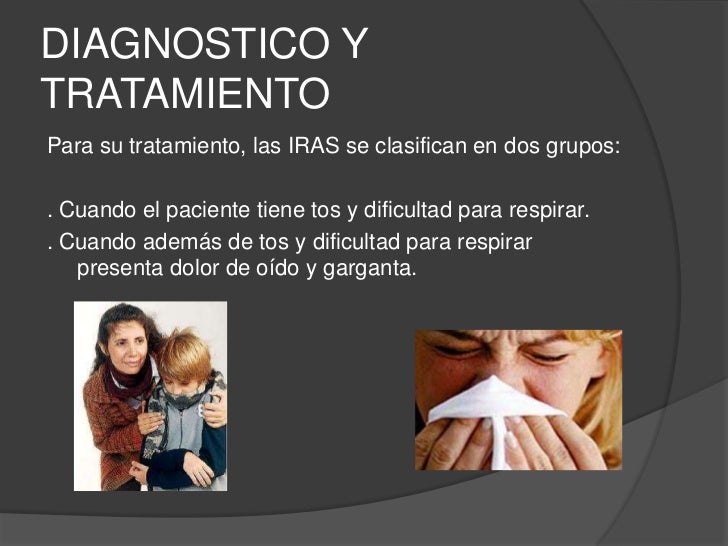 DIAGNOSTICO Y TRATAMIENTO

Para su tratamiento, las IRAS se clasifican en dos grupos:

. Cuando el paciente tiene tos y dificultad para respirar.
. Cuando además de tos y dificultad para respirar presenta dolor de oído y garganta.